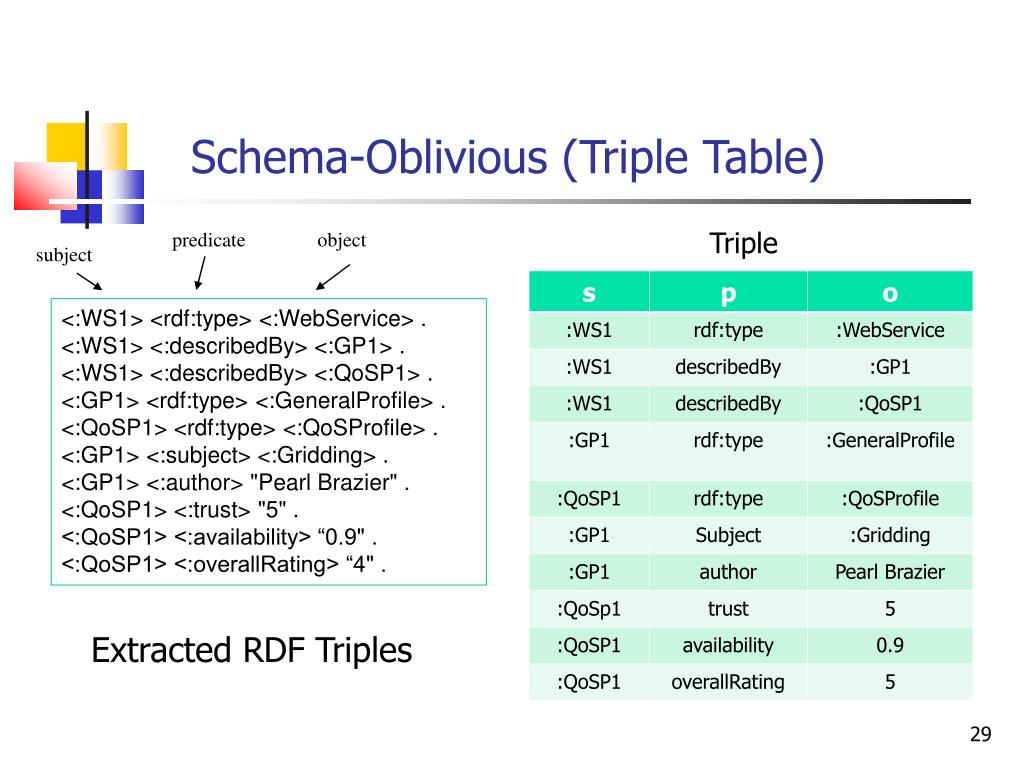 Schema-Oblivious (Triple Table)

subject

predicate

object

<:WS1> <rdf:type> <:WebService> .
<:WS1> <:describedBy> <:GP1> .
<:WS1> <:describedBy> <:QoSP1> .
<:GP1> <rdf:type> <:GeneralProfile> .
<:QoSP1> <rdf:type> <:QoSProfile> .
<:GP1> <:subject> <:Gridding> .
<:GP1> <:author> "Pearl Brazier" .
<:QoSP1> <:trust> "5" .
<:QoSP1> <:availability> “0.9" .
<:QoSP1> <:overallRating> “4" .

Extracted RDF Triples

Triple

| s | p | o |
|---|---|---|
| :WS1 | rdf:type | :WebService |
| :WS1 | describedBy | :GP1 |
| :WS1 | describedBy | :QoSP1 |
| :GP1 | rdf:type | :GeneralProfile |
| :QoSP1 | rdf:type | :QoSProfile |
| :GP1 | Subject | :Gridding |
| :GP1 | author | Pearl Brazier |
| :QoSp1 | trust | 5 |
| :QoSP1 | availability | 0.9 |
| :QoSP1 | overallRating | 5 |

29